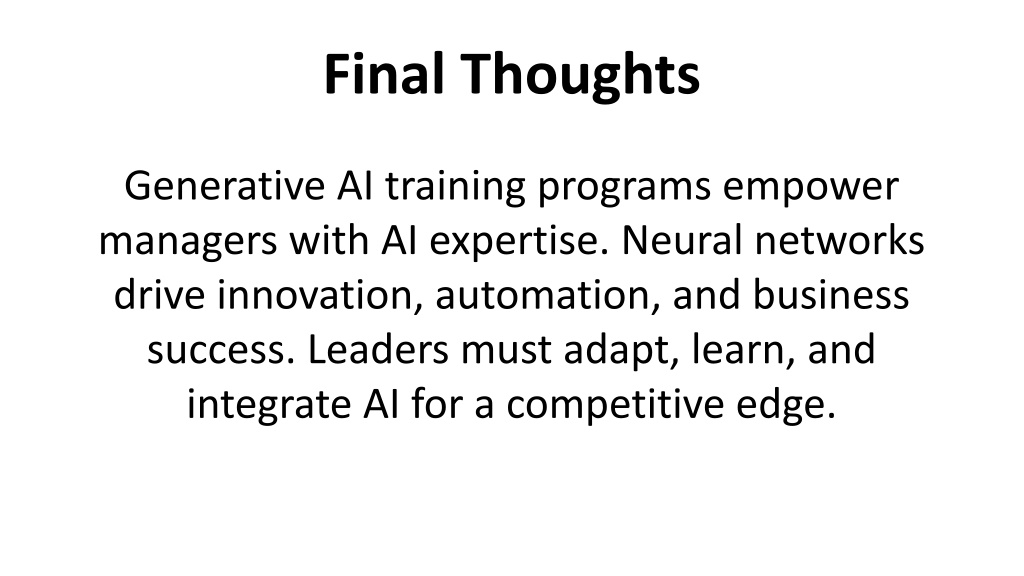 Final Thoughts

Generative AI training programs empower managers with AI expertise. Neural networks drive innovation, automation, and business success. Leaders must adapt, learn, and integrate AI for a competitive edge.